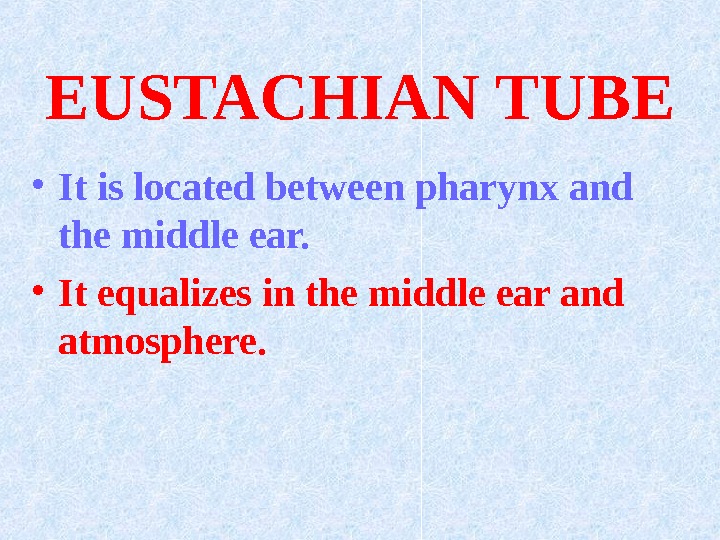 EUSTACHIAN TUBE

• It is located between pharynx and the middle ear.

• It equalizes in the middle ear and atmosphere.